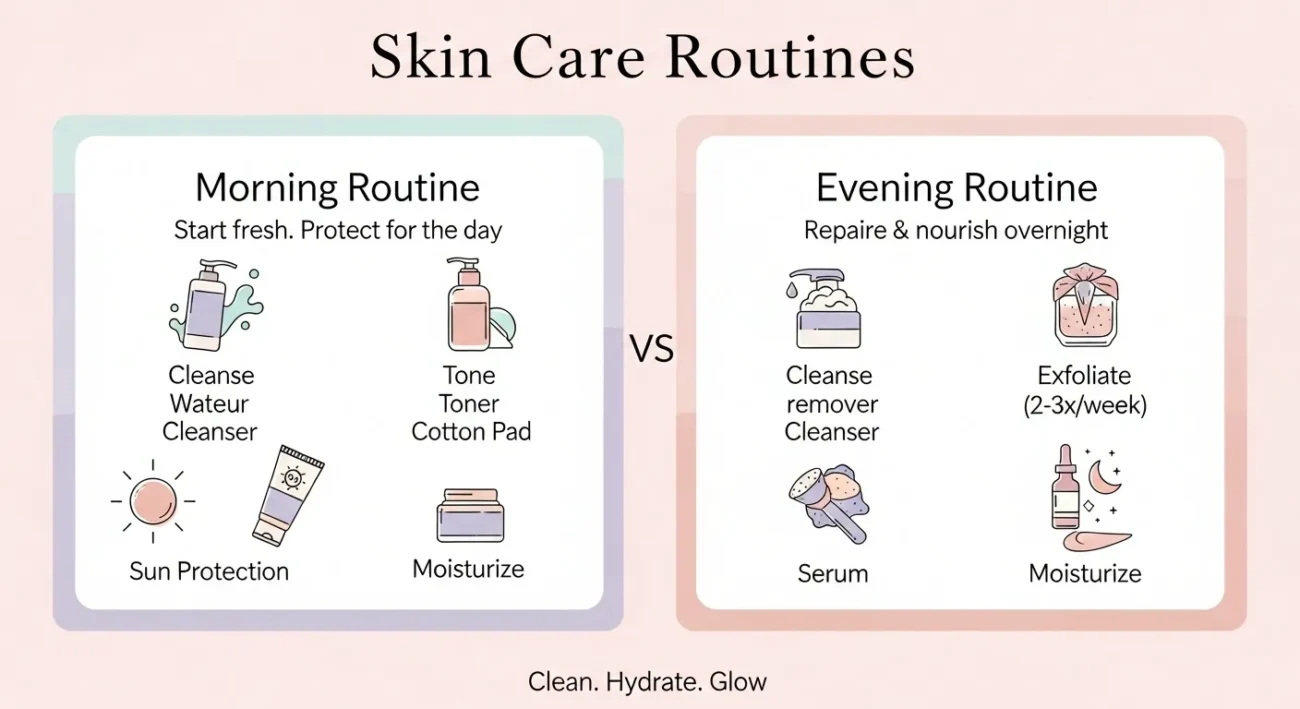 Skin Care Routines

Morning Routine
Start fresh. Protect for the day

Cleanse
Wateur
Cleanser

Tone
Toner
Cotton Pad

Sun Protection

Moisturize

VS

Evening Routine
Repaire & nourish overnight

Cleanse
remover
Cleanser

Exfoliate
(2-3x/week)

Serum

Moisturize

Clean. Hydrate. Glow